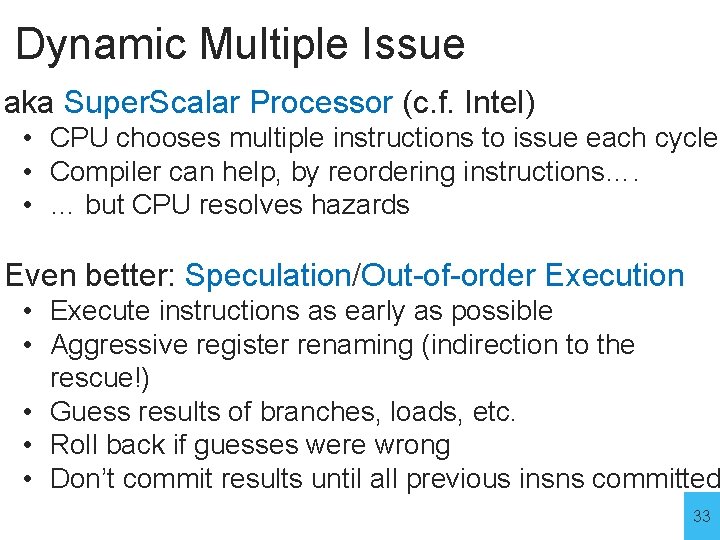 Dynamic Multiple Issue

aka SuperScalar Processor (c.f. Intel)
• CPU chooses multiple instructions to issue each cycle
• Compiler can help, by reordering instructions….
• … but CPU resolves hazards

Even better: Speculation/Out-of-order Execution
• Execute instructions as early as possible
• Aggressive register renaming (indirection to the rescue!)
• Guess results of branches, loads, etc.
• Roll back if guesses were wrong
• Don't commit results until all previous insns committed

33